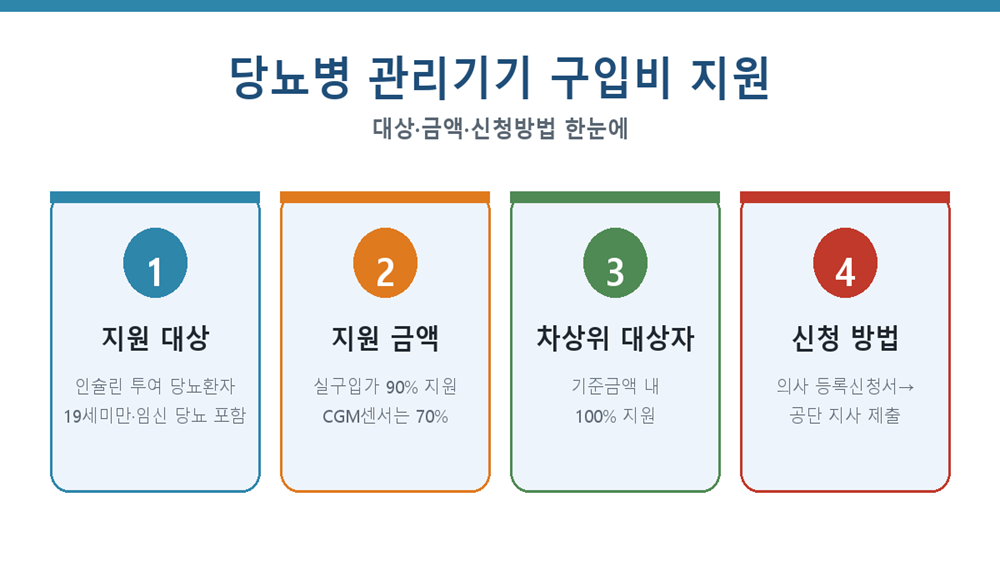 당뇨병 관리기기 구입비 지원

대상·금액·신청방법 한눈에

1

지원 대상

인슐린 투여 당뇨환자
19세미만·임신 당뇨 포함

2

지원 금액

실구입가 90% 지원
CGM센서는 70%

3

차상위 대상자

기준금액 내
100% 지원

4

신청 방법

의사 등록신청서→
공단 지사 제출